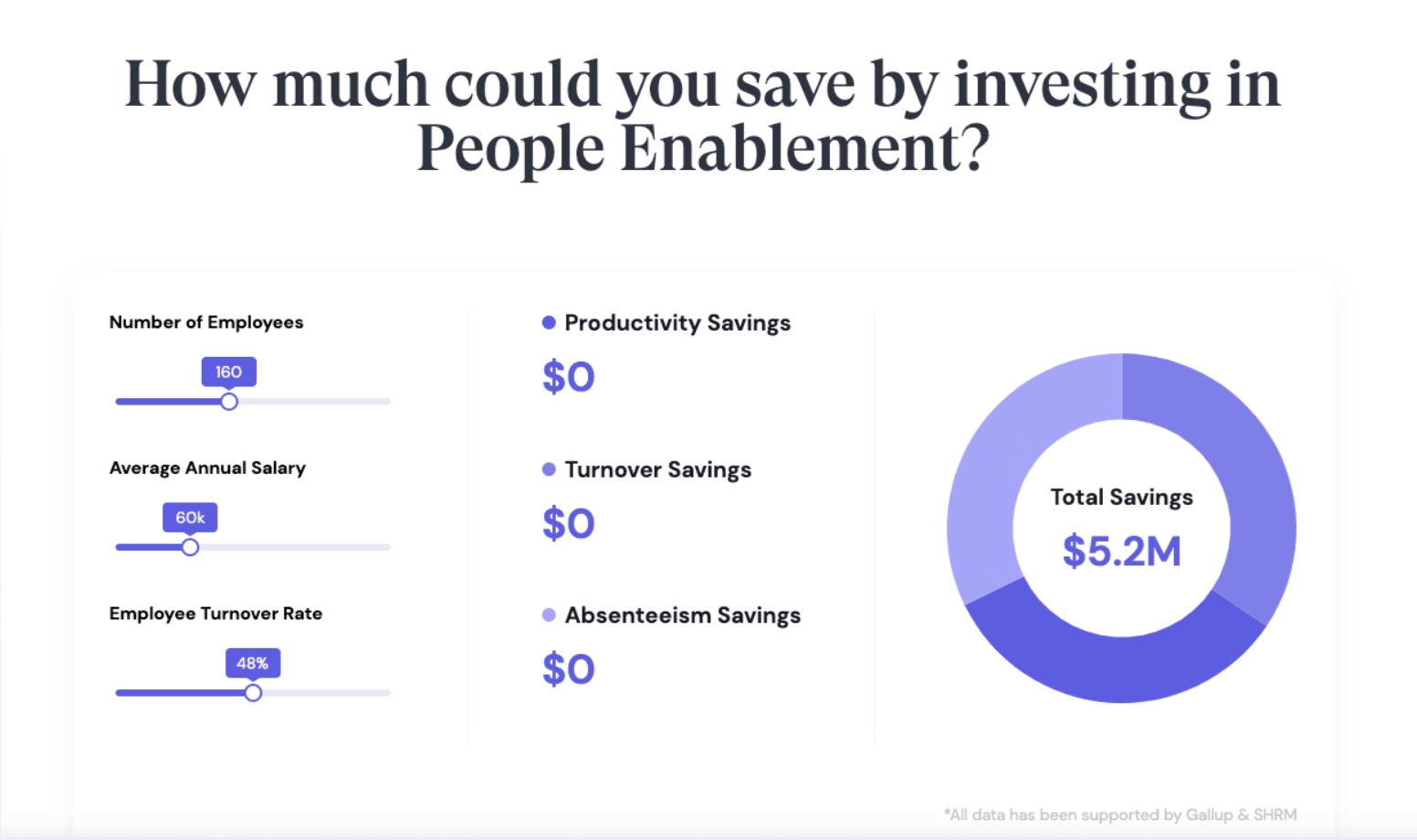 How much could you save by investing in People Enablement?

Number of Employees

160

Average Annual Salary

60k

Employee Turnover Rate

48%

Productivity Savings

$0

Turnover Savings

$0

Absenteeism Savings

$0

Total Savings

$5.2M

*All data has been supported by Gallup & SHRM